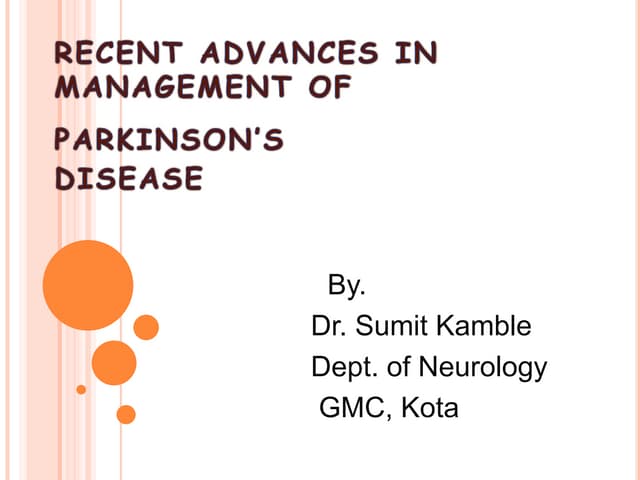 RECENT ADVANCES IN MANAGEMENT OF

PARKINSON'S DISEASE

By.
Dr. Sumit Kamble
Dept. of Neurology
GMC, Kota